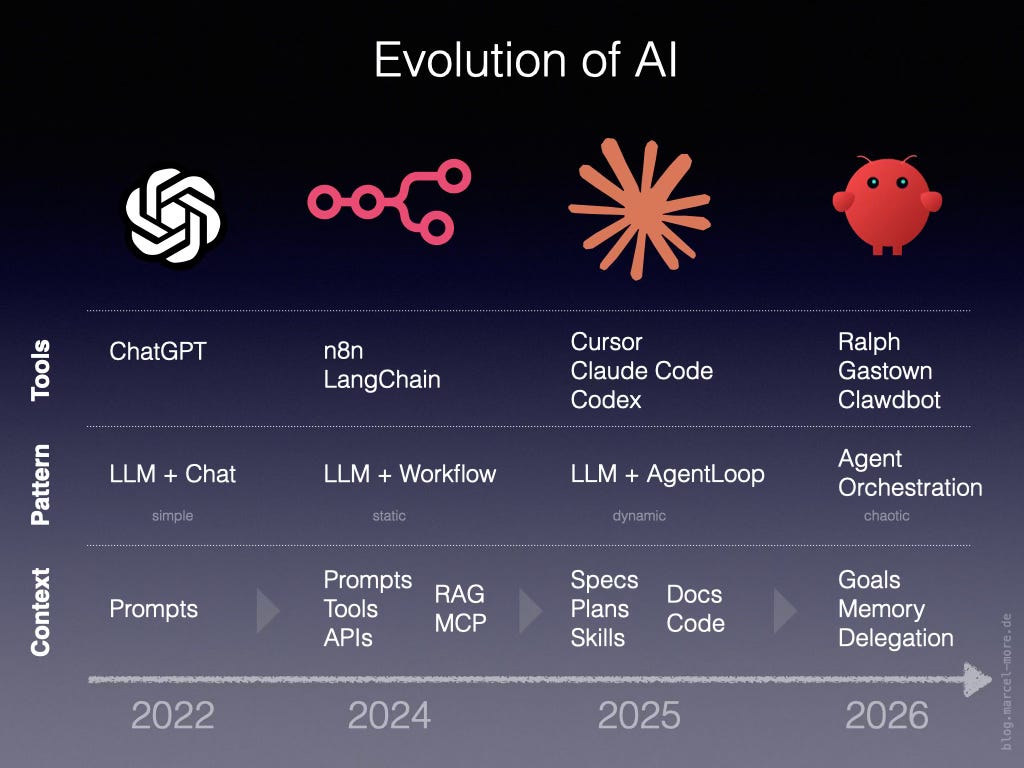 Evolution of AI

Tools

ChatGPT

n8n
LangChain

Cursor
Claude Code
Codex

Ralph
Gastown
Clawdbot

Pattern

LLM + Chat
simple

LLM + Workflow
static

LLM + AgentLoop
dynamic

Agent
Orchestration
chaotic

Context

Prompts

Prompts
Tools
APIs

RAG
MCP

Specs
Plans
Skills

Docs
Code

Goals
Memory
Delegation

2022

2024

2025

2026

blog.marcel-more.de